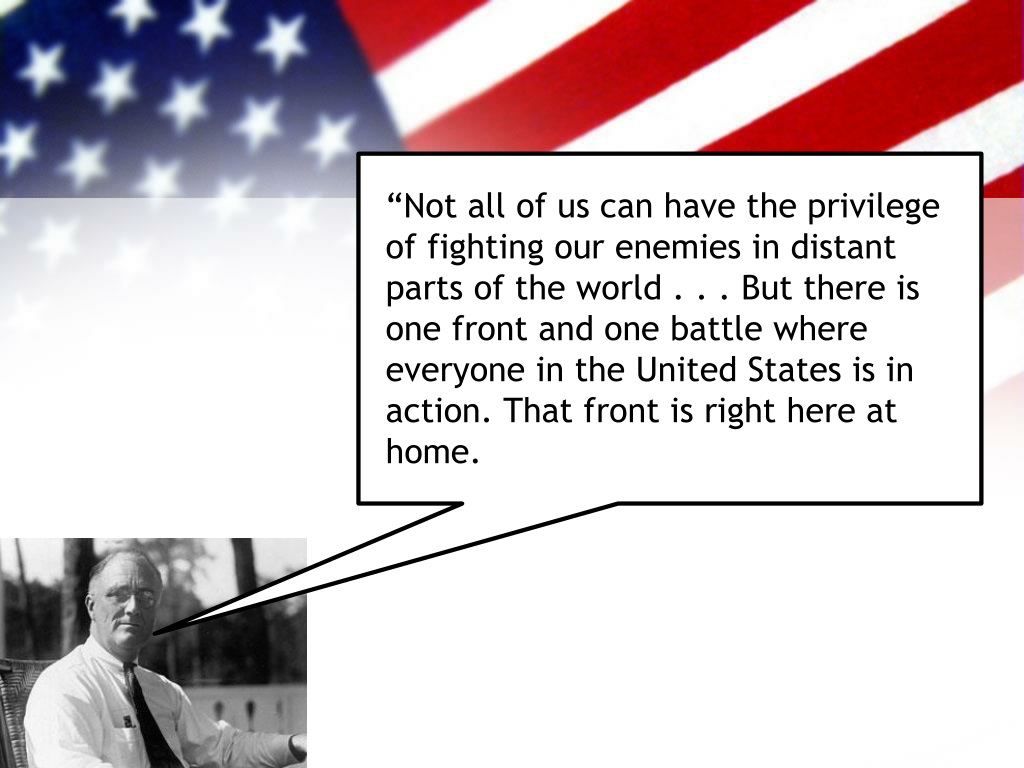 “Not all of us can have the privilege of fighting our enemies in distant parts of the world . . . But there is one front and one battle where everyone in the United States is in action. That front is right here at home.